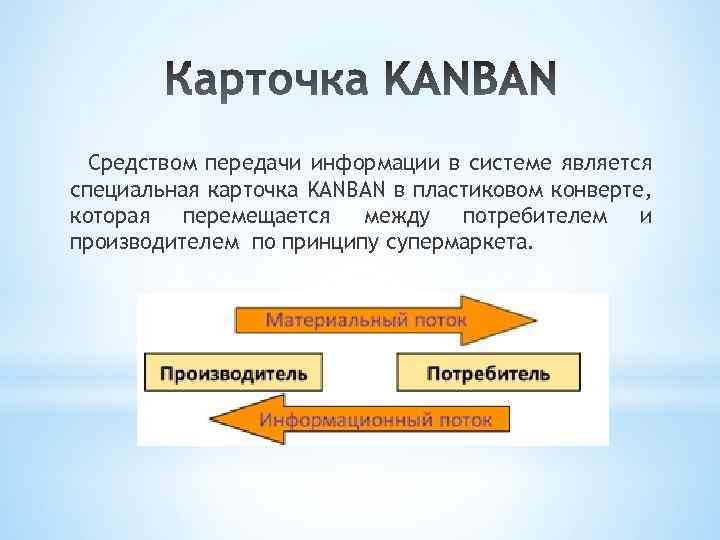 Карточка KANBAN

Средством передачи информации в системе является специальная карточка KANBAN в пластиковом конверте, которая перемещается между потребителем и производителем по принципу супермаркета.

Материальный поток

Производитель

Потребитель

Информационный поток